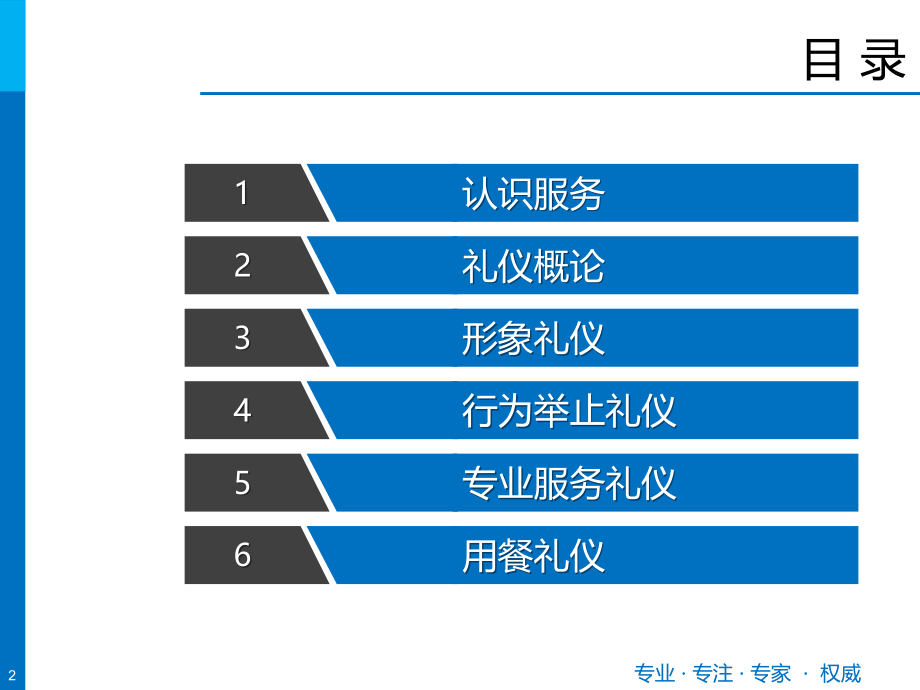 目 录

1 认识服务

2 礼仪概论

3 形象礼仪

4 行为举止礼仪

5 专业服务礼仪

6 用餐礼仪

2

专业 · 专注 · 专家 · 权威